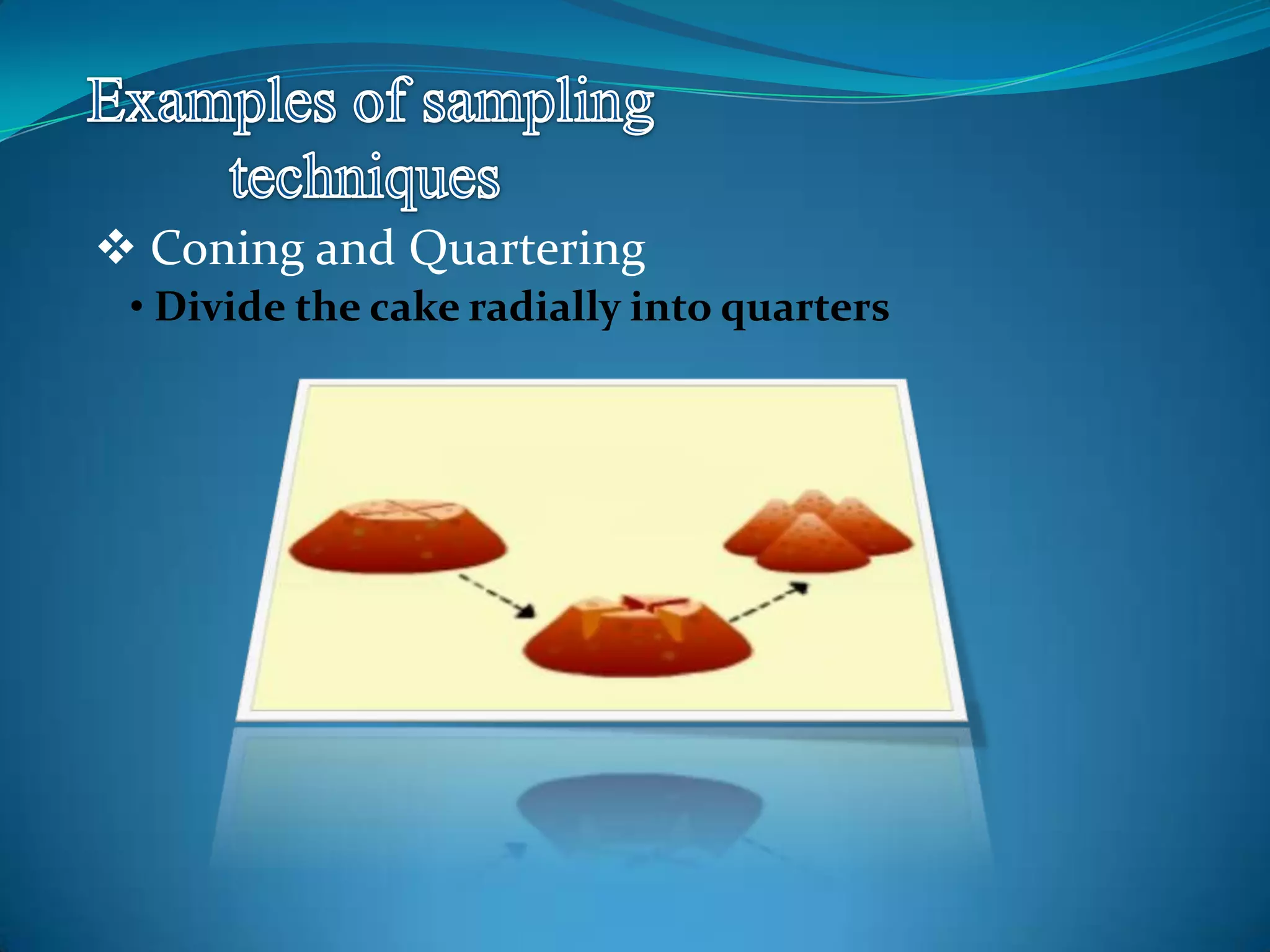 Examples of sampling techniques

❖ Coning and Quartering

• Divide the cake radially into quarters